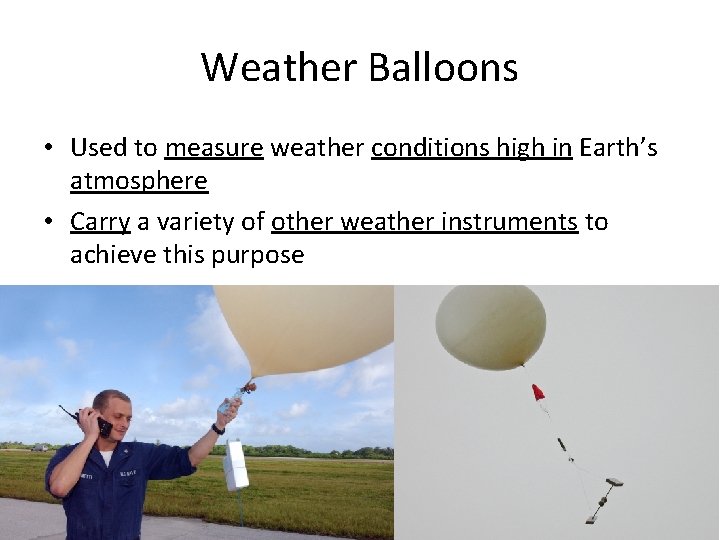 Weather Balloons

• Used to measure weather conditions high in Earth's atmosphere

• Carry a variety of other weather instruments to achieve this purpose